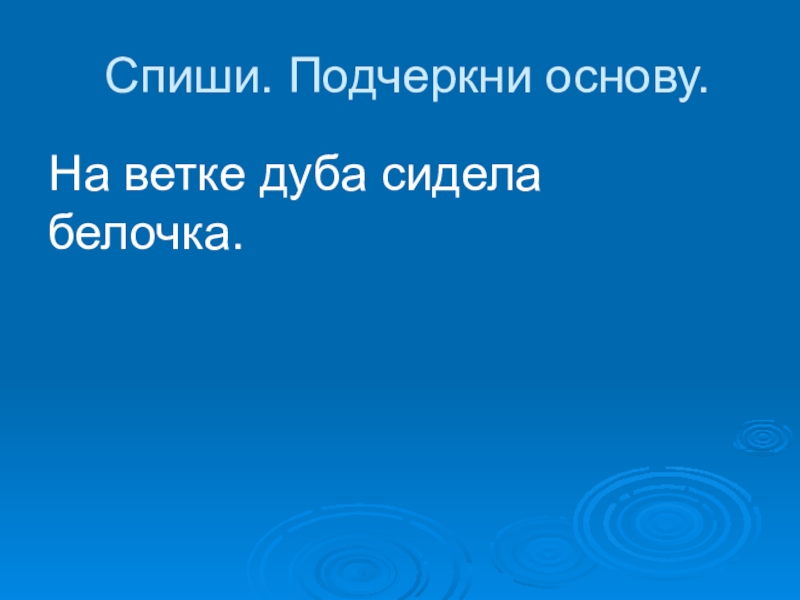 Спиши. Подчеркни основу.

На ветке дуба сидела белочка.